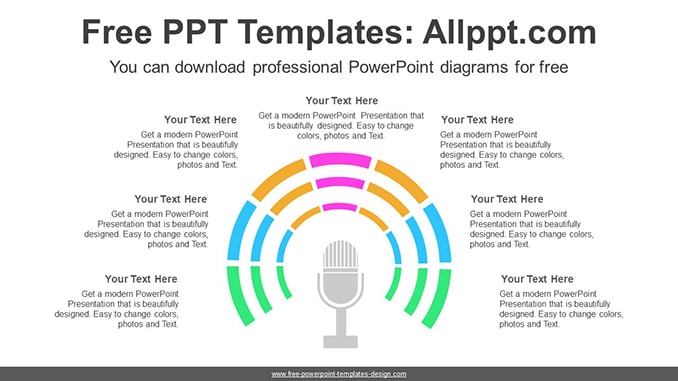 Free PPT Templates: Allppt.com

You can download professional PowerPoint diagrams for free

Your Text Here

Get a modern PowerPoint Presentation that is beautifully designed. Easy to change colors, photos and Text.

Your Text Here

Get a modern PowerPoint Presentation that is beautifully designed. Easy to change colors, photos and Text.

Your Text Here

Get a modern PowerPoint Presentation that is beautifully designed. Easy to change colors, photos and Text.

Your Text Here

Get a modern PowerPoint Presentation that is beautifully designed. Easy to change colors, photos and Text.

Your Text Here

Get a modern PowerPoint Presentation that is beautifully designed. Easy to change colors, photos and Text.

Your Text Here

Get a modern PowerPoint Presentation that is beautifully designed. Easy to change colors, photos and Text.

Your Text Here

Get a modern PowerPoint Presentation that is beautifully designed. Easy to change colors, photos and Text.

www.free-powerpoint-templates-design.com